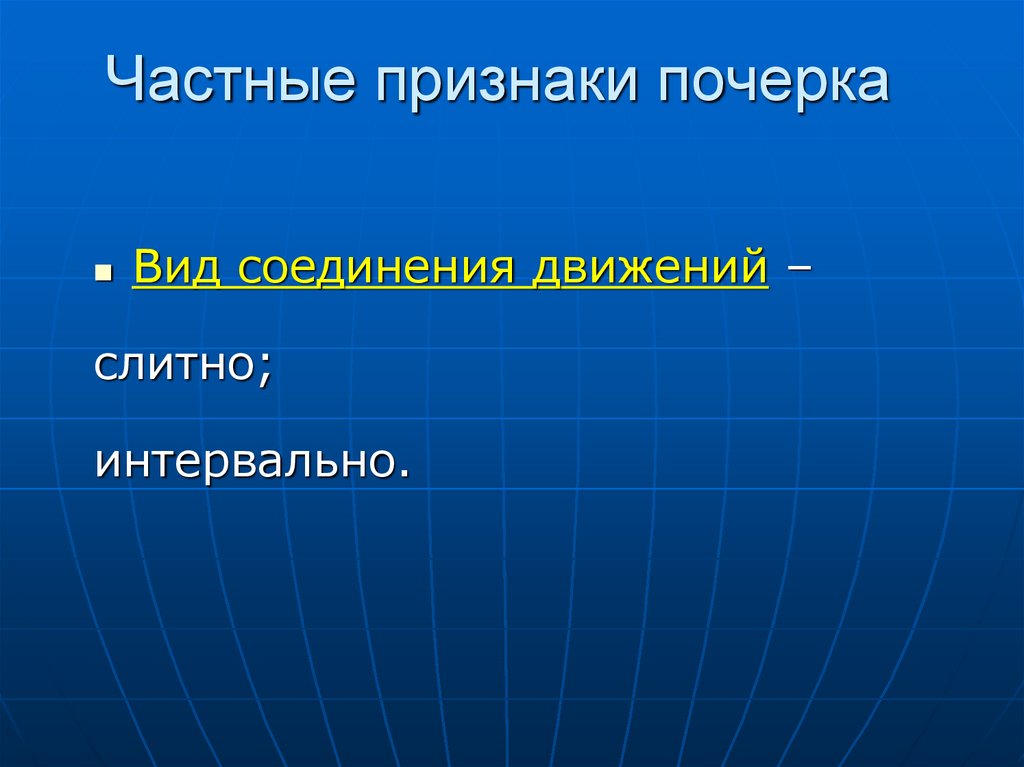 Частные признаки почерка

Вид соединения движений –

слитно;

интервально.